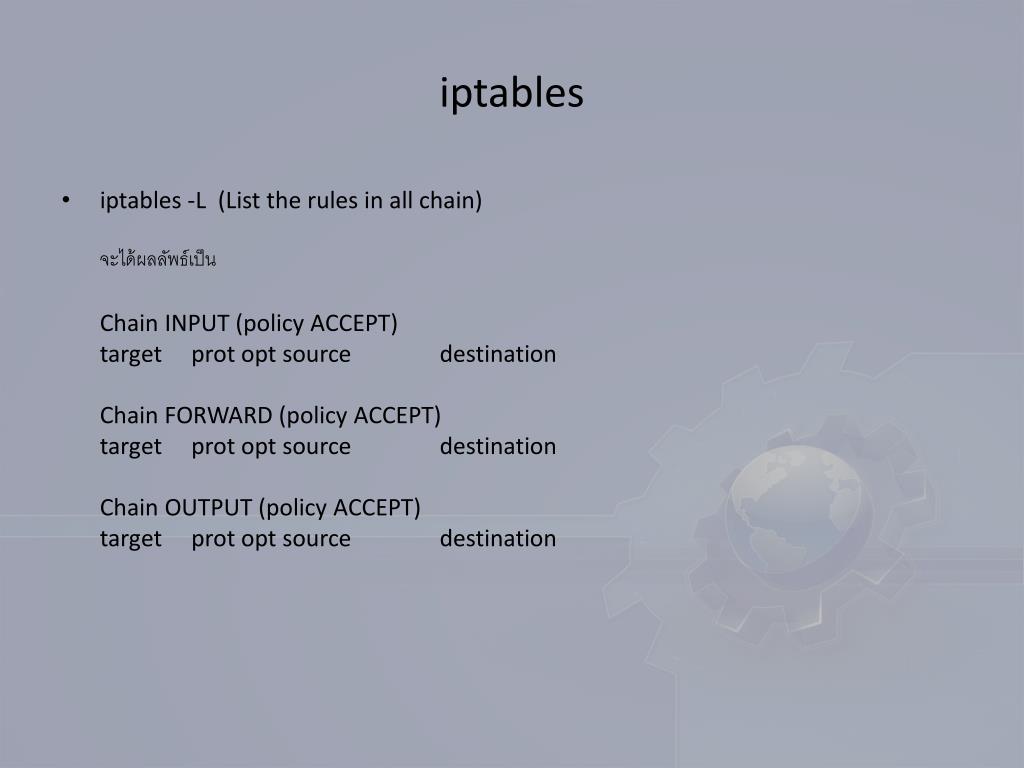 iptables

• iptables -L (List the rules in all chain)

จะได้ผลลัพธ์เป็น

Chain INPUT (policy ACCEPT)
target prot opt source destination

Chain FORWARD (policy ACCEPT)
target prot opt source destination

Chain OUTPUT (policy ACCEPT)
target prot opt source destination